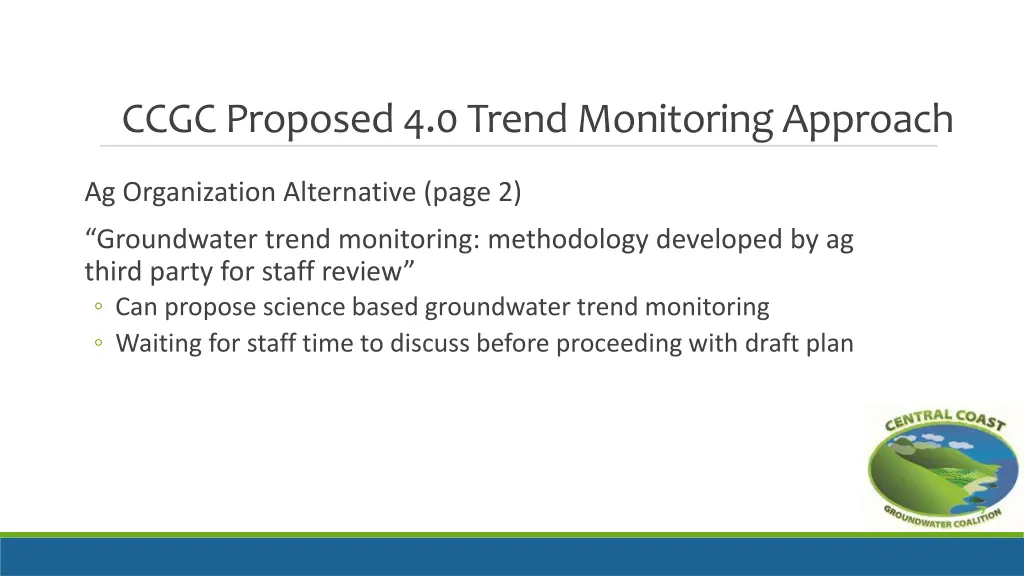 CCGC Proposed 4.0 Trend Monitoring Approach

Ag Organization Alternative (page 2)

“Groundwater trend monitoring: methodology developed by ag third party for staff review”

◦ Can propose science based groundwater trend monitoring
◦ Waiting for staff time to discuss before proceeding with draft plan

CENTRAL COAST
GROUNDWATER COALITION